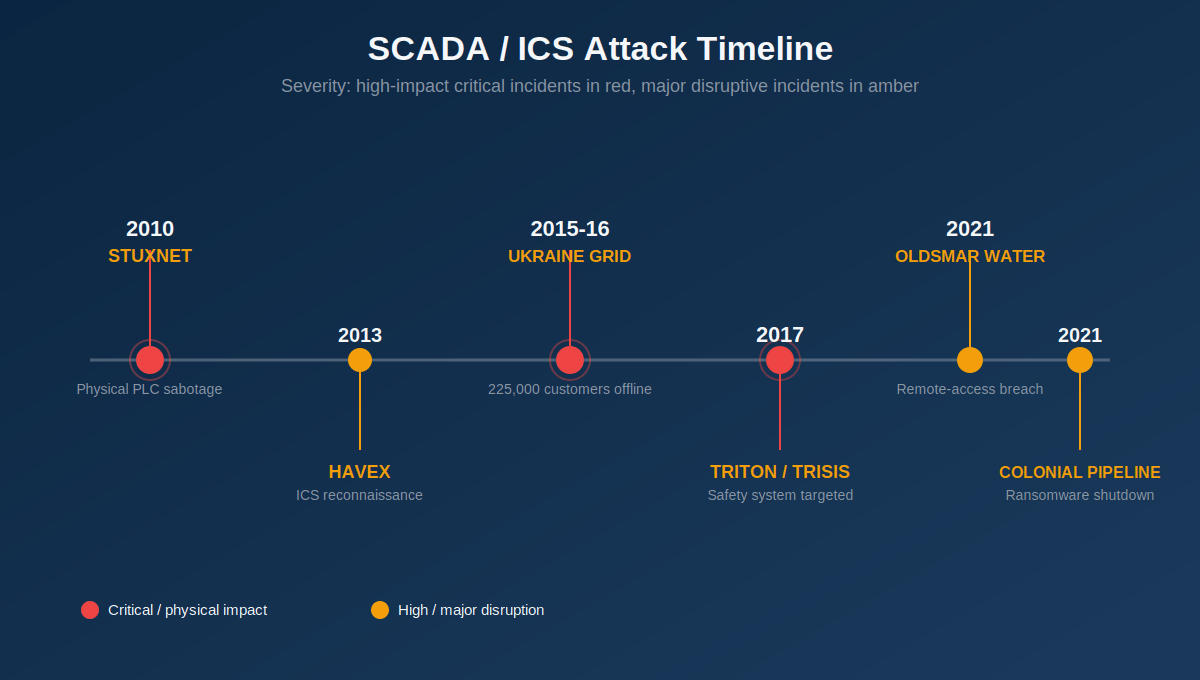 SCADA / ICS Attack Timeline

Severity: high-impact critical incidents in red, major disruptive incidents in amber

2010
STUXNET
Physical PLC sabotage

2013
HAVEX
ICS reconnaissance

2015-16
UKRAINE GRID
225,000 customers offline

2017
TRITON / TRISIS
Safety system targeted

2021
OLDSMAR WATER
Remote-access breach

2021
COLONIAL PIPELINE
Ransomware shutdown

Critical / physical impact
High / major disruption